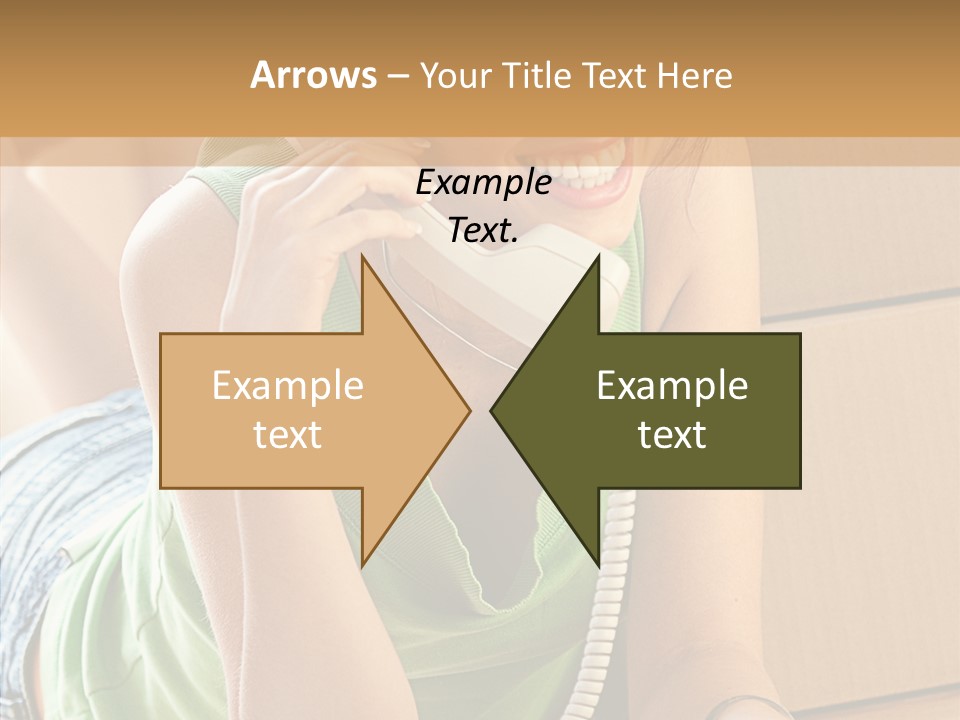 Arrows – Your Title Text Here

Example Text.

Example text

Example text